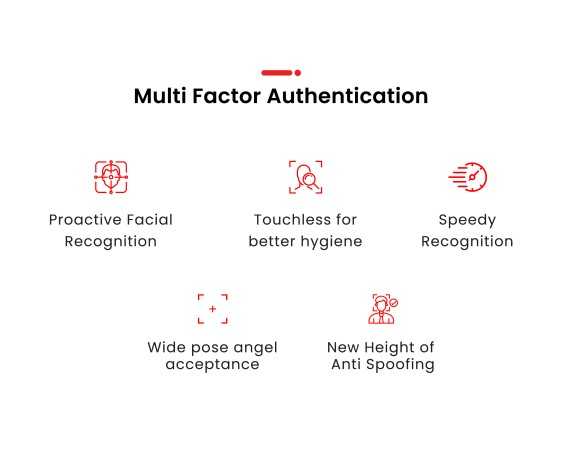 Multi Factor Authentication

Proactive Facial Recognition

Touchless for better hygiene

Speedy Recognition

Wide pose angel acceptance

New Height of Anti Spoofing